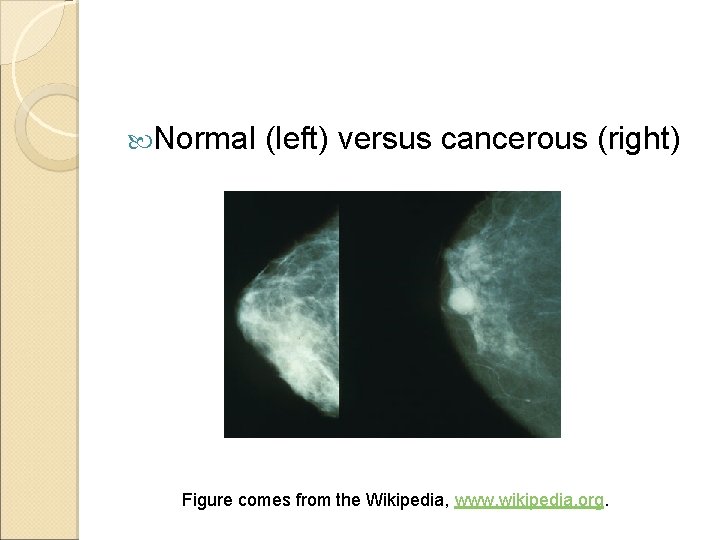 Normal (left) versus cancerous (right)

Figure comes from the Wikipedia, www.wikipedia.org.